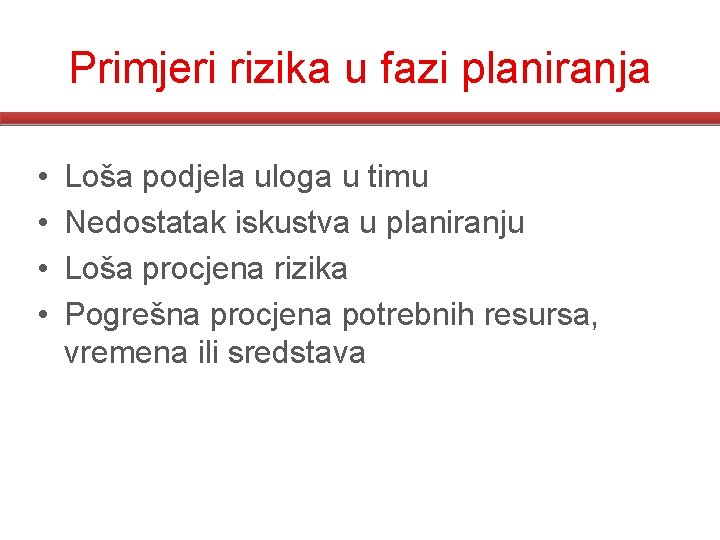 Primjeri rizika u fazi planiranja

• Loša podjela uloga u timu
• Nedostatak iskustva u planiranju
• Loša procjena rizika
• Pogrešna procjena potrebnih resursa, vremena ili sredstava